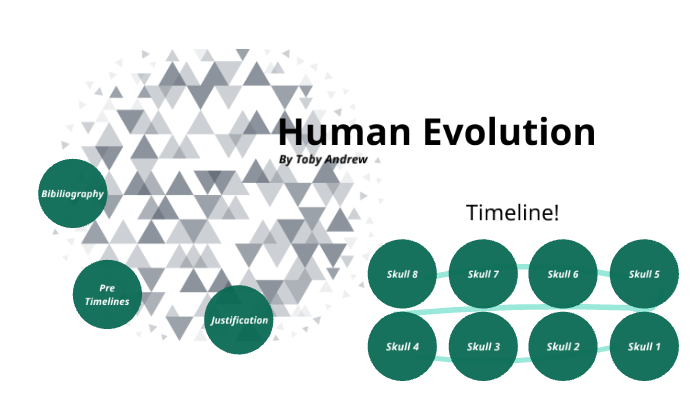 Human Evolution
By Toby Andrew

Bibiliography

Pre Timelines

Justification

Timeline!

Skull 8

Skull 7

Skull 6

Skull 5

Skull 4

Skull 3

Skull 2

Skull 1